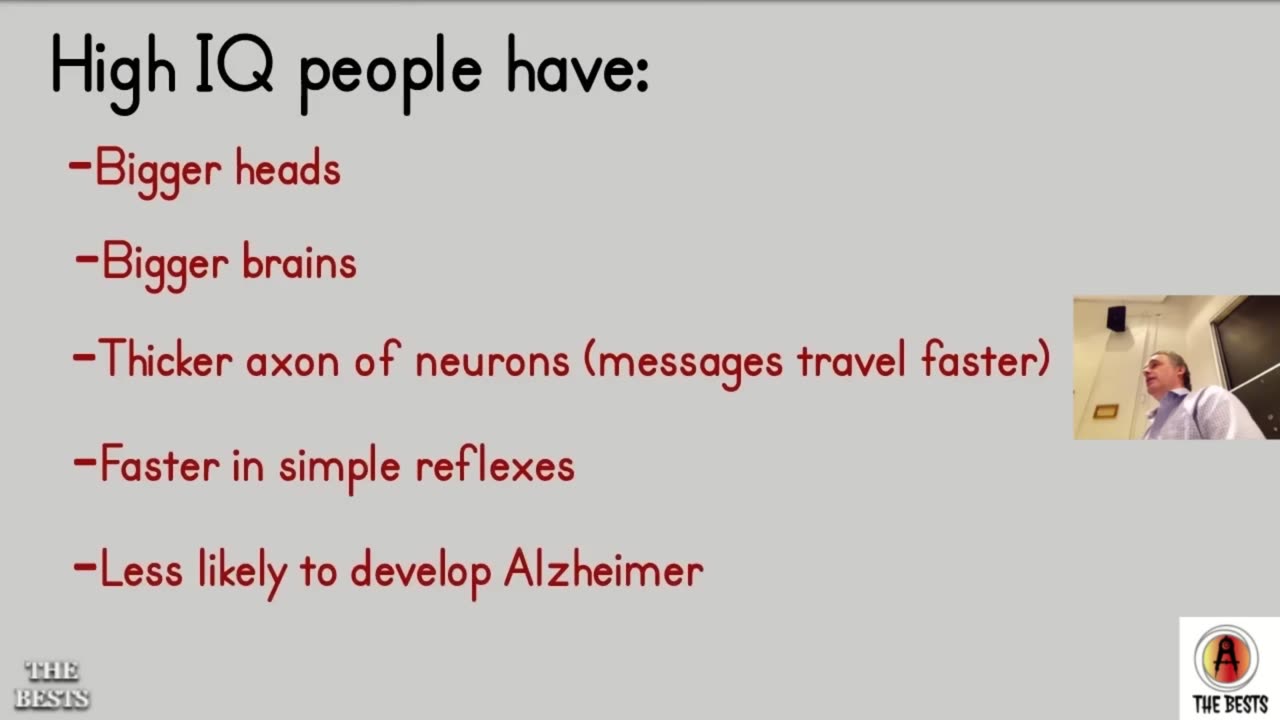 High IQ people have:

-Bigger heads

-Bigger brains

-Thicker axon of neurons (messages travel faster)

-Faster in simple reflexes

-Less likely to develop Alzheimer

THE BESTS

THE BESTS